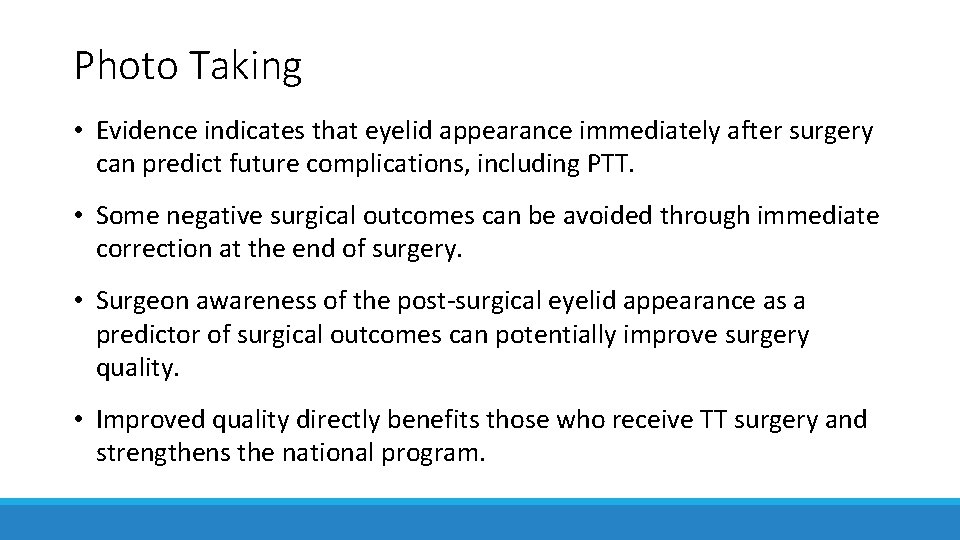 Photo Taking

• Evidence indicates that eyelid appearance immediately after surgery can predict future complications, including PTT.

• Some negative surgical outcomes can be avoided through immediate correction at the end of surgery.

• Surgeon awareness of the post-surgical eyelid appearance as a predictor of surgical outcomes can potentially improve surgery quality.

• Improved quality directly benefits those who receive TT surgery and strengthens the national program.